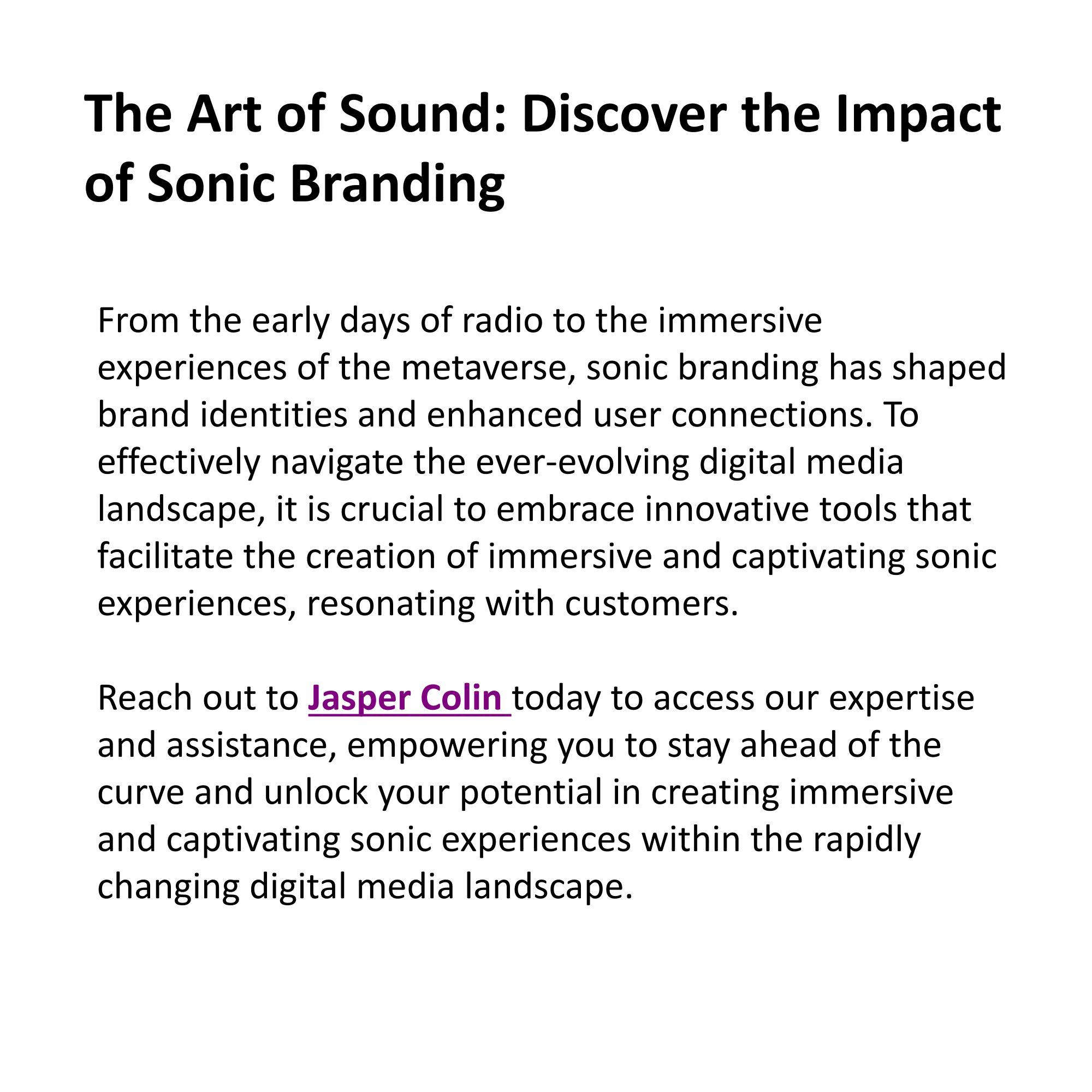 The Art of Sound: Discover the Impact of Sonic Branding

From the early days of radio to the immersive experiences of the metaverse, sonic branding has shaped brand identities and enhanced user connections. To effectively navigate the ever-evolving digital media landscape, it is crucial to embrace innovative tools that facilitate the creation of immersive and captivating sonic experiences, resonating with customers.

Reach out to Jasper Colin today to access our expertise and assistance, empowering you to stay ahead of the curve and unlock your potential in creating immersive and captivating sonic experiences within the rapidly changing digital media landscape.